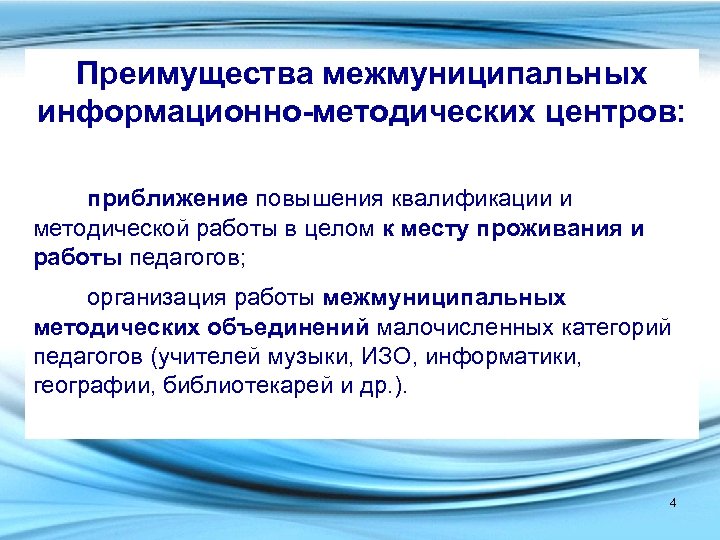 Преимущества межмуниципальных информационно-методических центров:

приближение повышения квалификации и методической работы в целом к месту проживания и работы педагогов;

организация работы межмуниципальных методических объединений малочисленных категорий педагогов (учителей музыки, ИЗО, информатики, географии, библиотекарей и др.).

4